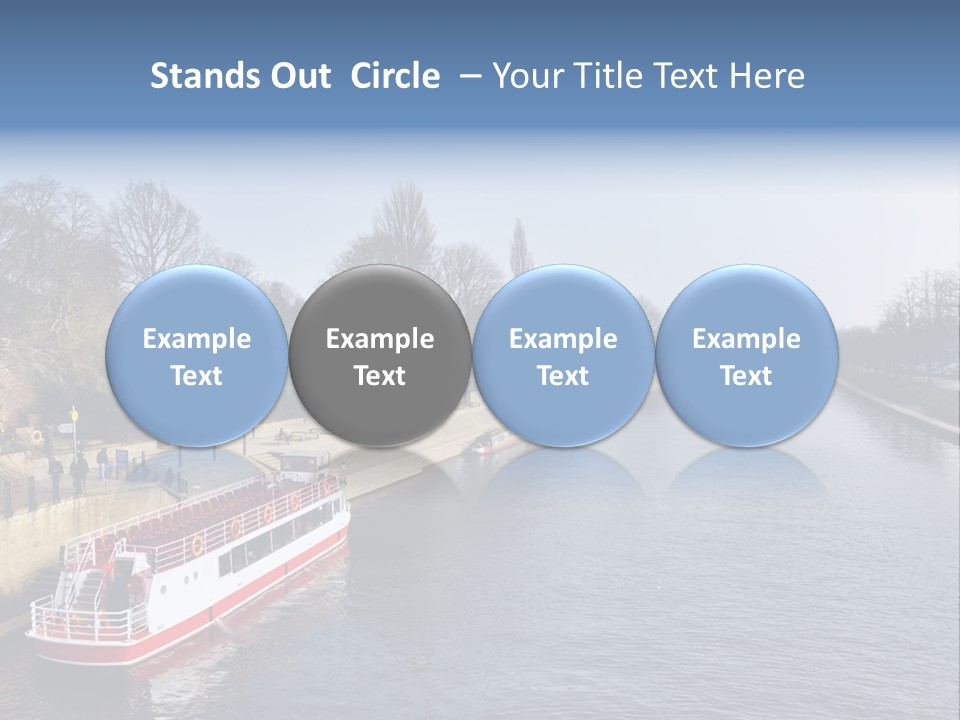 Stands Out Circle – Your Title Text Here

Example Text

Example Text

Example Text

Example Text